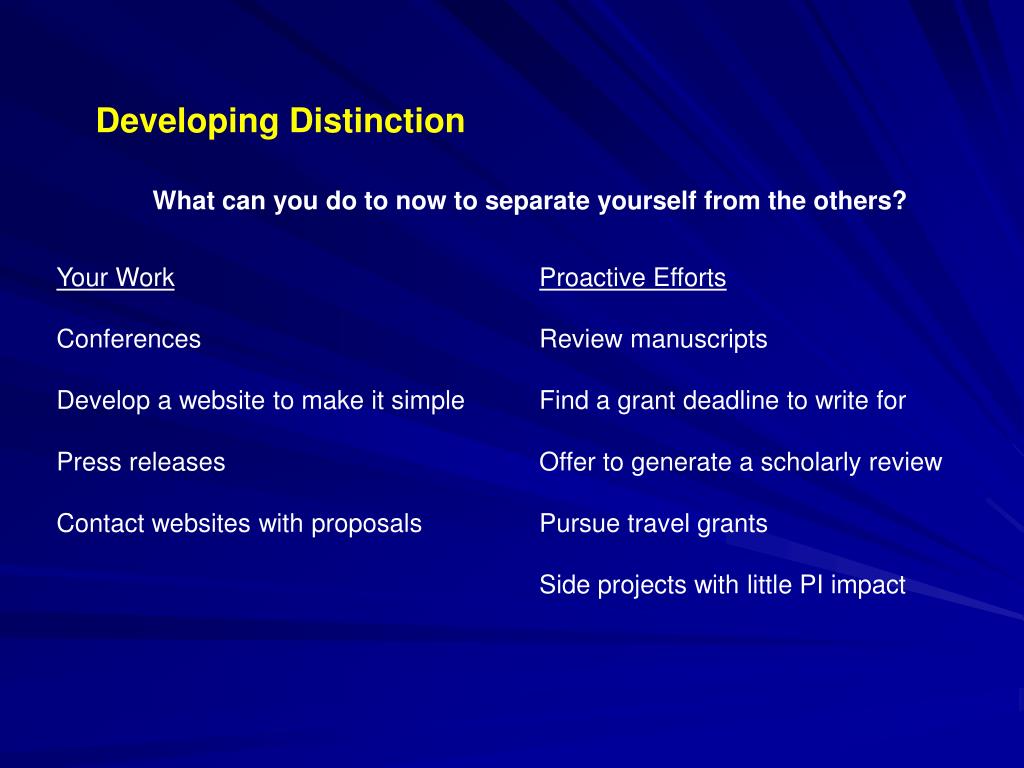 Developing Distinction

What can you do to now to separate yourself from the others?

Your Work

Conferences

Develop a website to make it simple

Press releases

Contact websites with proposals

Proactive Efforts

Review manuscripts

Find a grant deadline to write for

Offer to generate a scholarly review

Pursue travel grants

Side projects with little PI impact